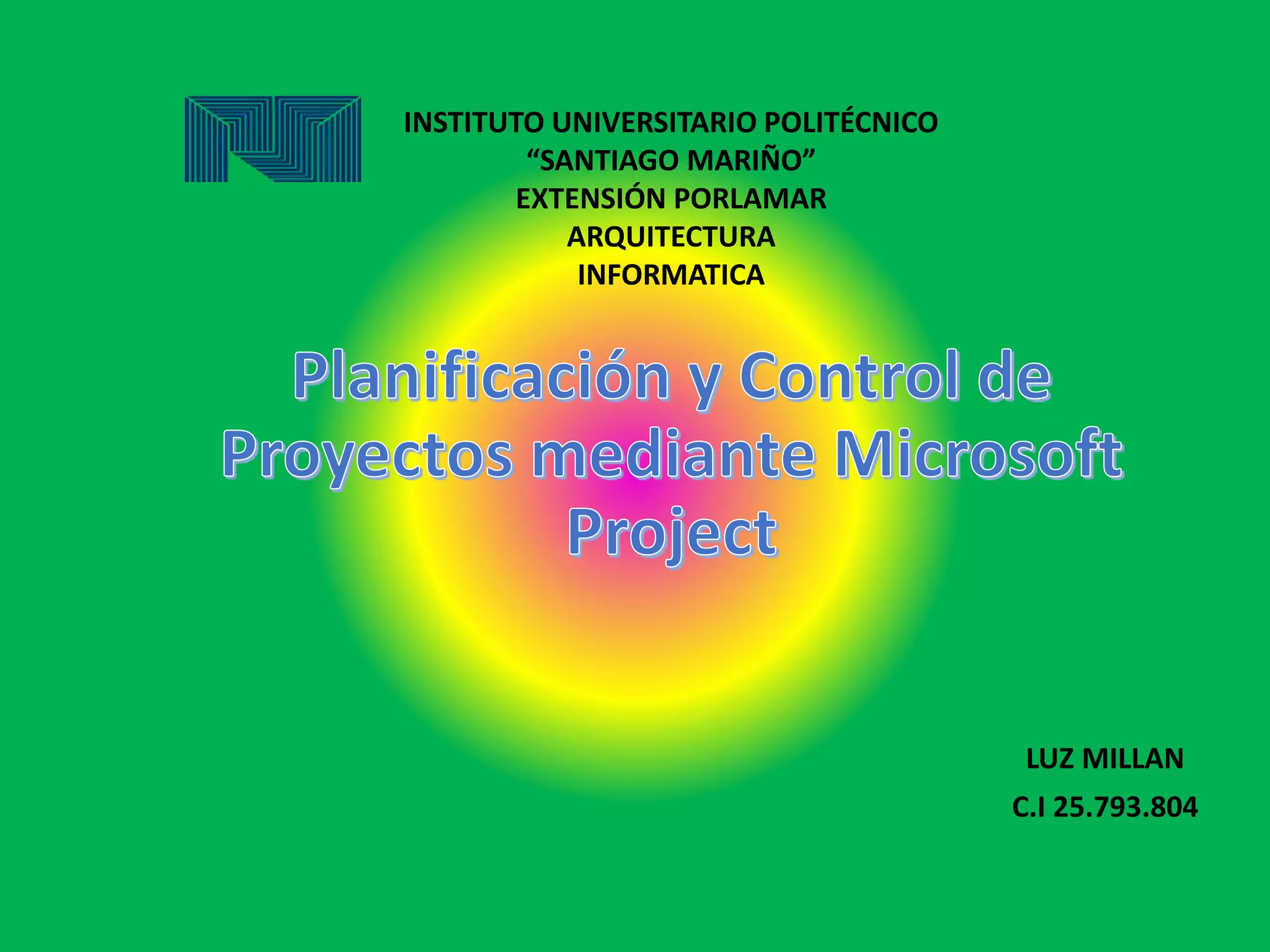 INSTITUTO UNIVERSITARIO POLITÉCNICO
“SANTIAGO MARIÑO”
EXTENSIÓN PORLAMAR
ARQUITECTURA
INFORMATICA

Planificación y Control de Proyectos mediante Microsoft Project

LUZ MILLAN
C.I 25.793.804